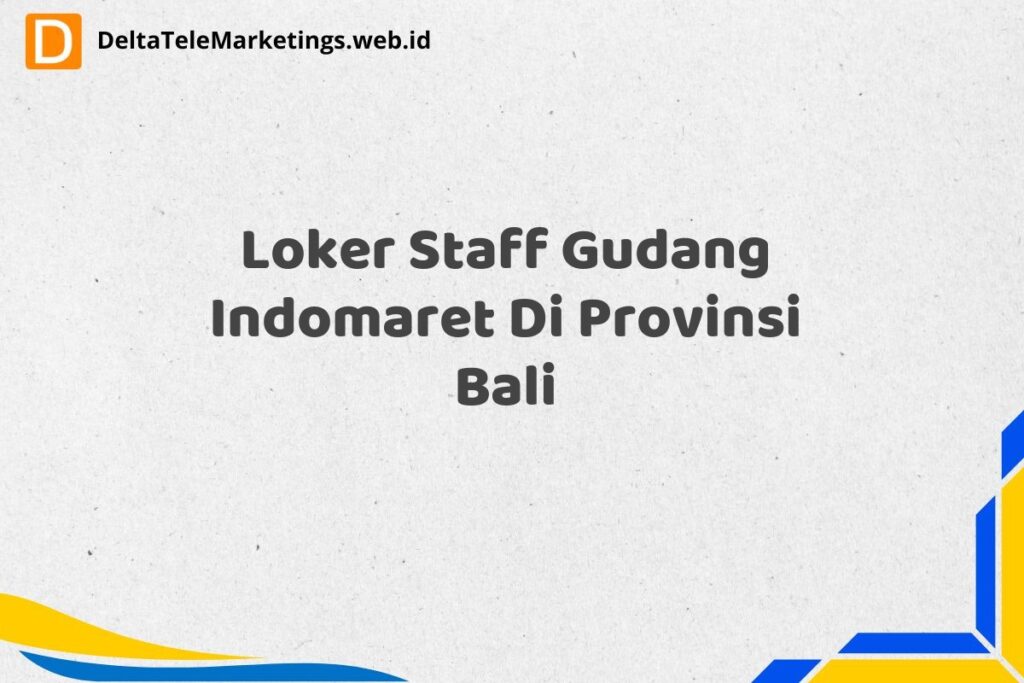 D DeltaTeleMarketings.web.id

Loker Staff Gudang Indomaret Di Provinsi Bali